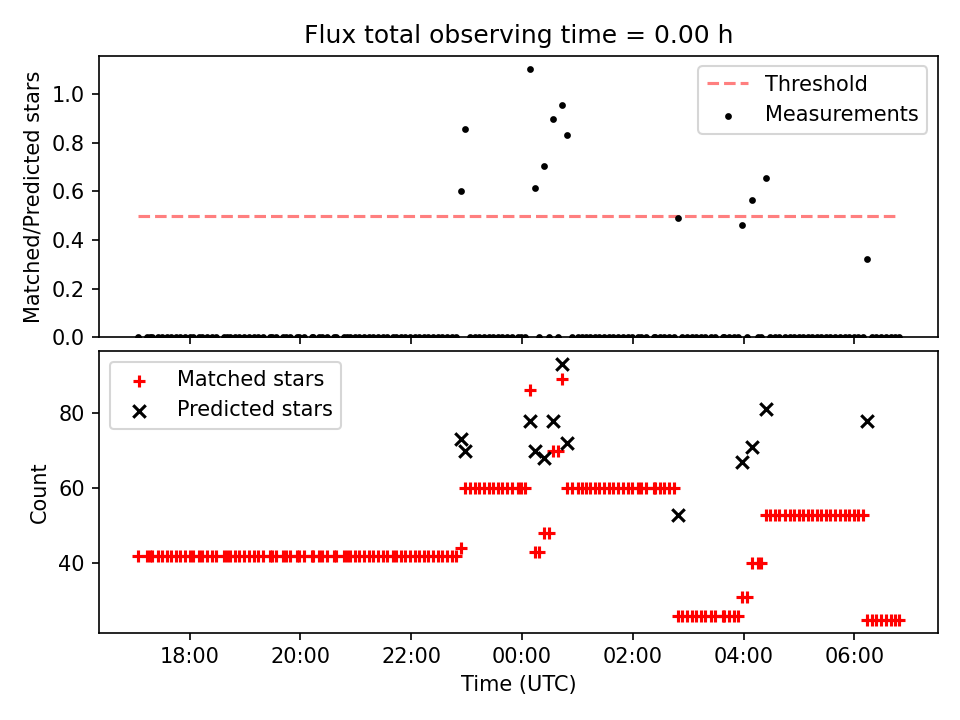 Flux total observing time = 0.00 h

Matched/Predicted stars

1.0
0.8
0.6
0.4
0.2
0.0

Threshold
Measurements

Count

80
60
40

Matched stars
Predicted stars

18:00
20:00
22:00
00:00
02:00
04:00
06:00

Time (UTC)